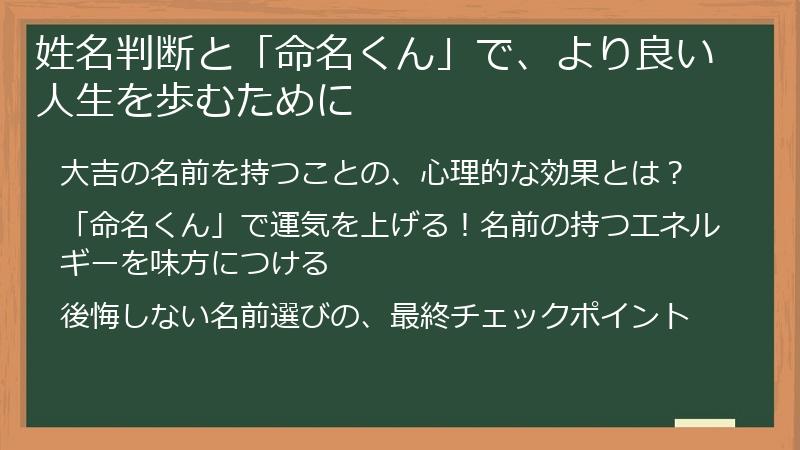 姓名判断と「命名くん」で、より良い人生を歩むために

大吉の名前を持つことの、心理的な効果とは？

「命名くん」で運気を上げる！名前の持つエネルギーを味方につける

後悔しない名前選びの、最終チェックポイント